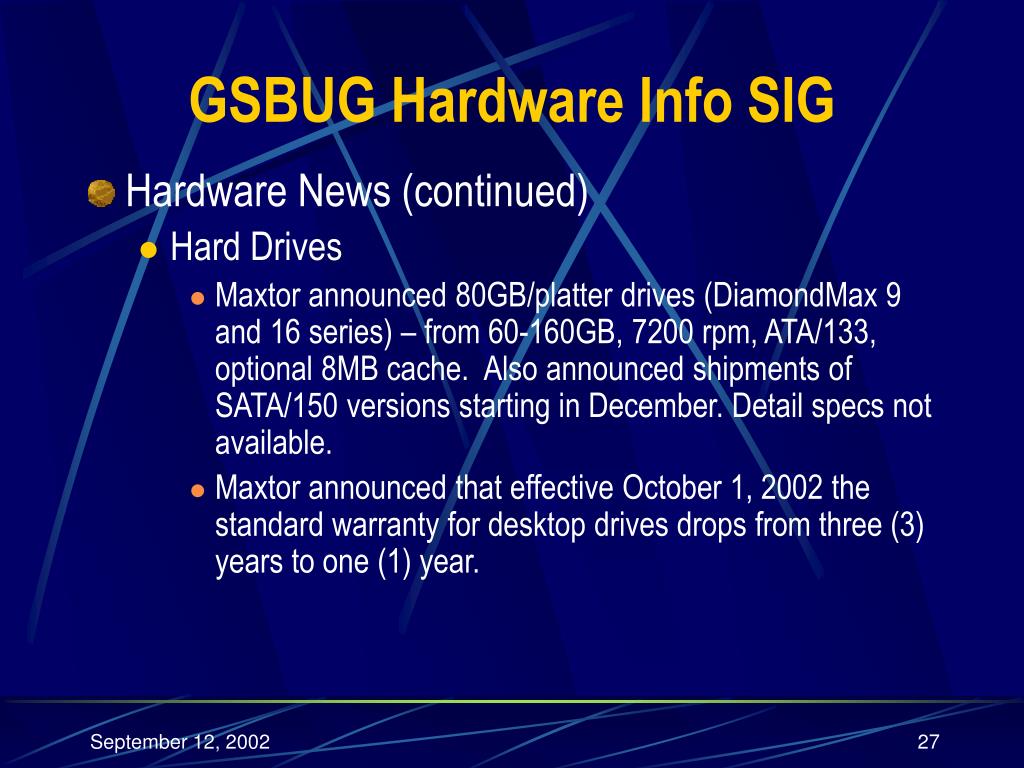 GSBUG Hardware Info SIG

Hardware News (continued)

Hard Drives

Maxtor announced 80GB/platter drives (DiamondMax 9 and 16 series) – from 60-160GB, 7200 rpm, ATA/133, optional 8MB cache.  Also announced shipments of SATA/150 versions starting in December. Detail specs not available.

Maxtor announced that effective October 1, 2002 the standard warranty for desktop drives drops from three (3) years to one (1) year.

September 12, 2002

27